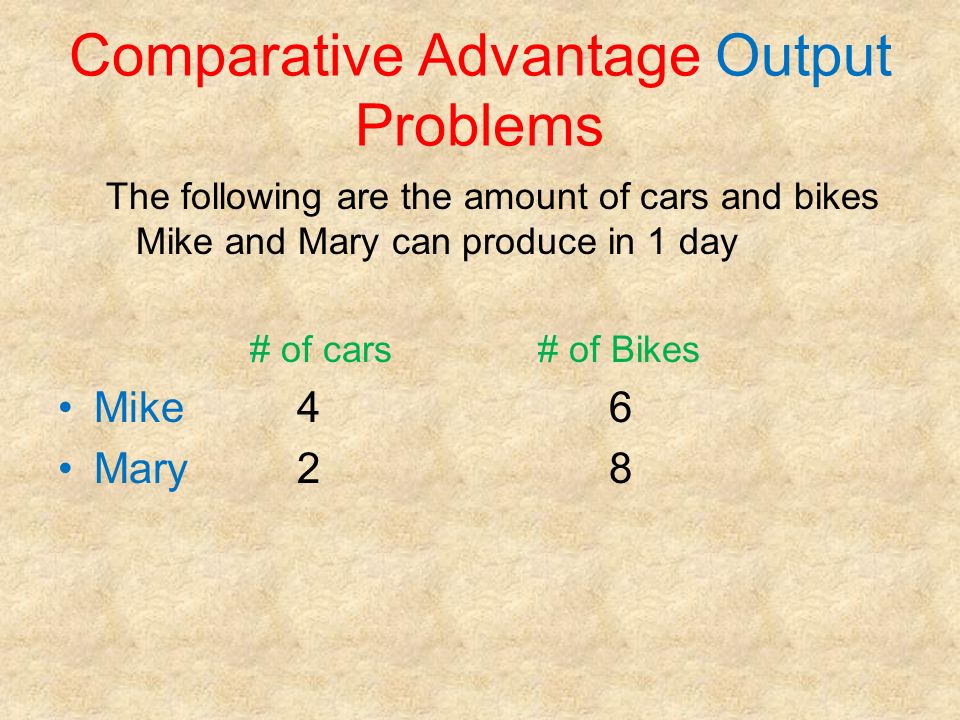 Comparative Advantage Output Problems

The following are the amount of cars and bikes Mike and Mary can produce in 1 day

| | # of cars | # of Bikes |
|---|---|---|
| • Mike | 4 | 6 |
| • Mary | 2 | 8 |